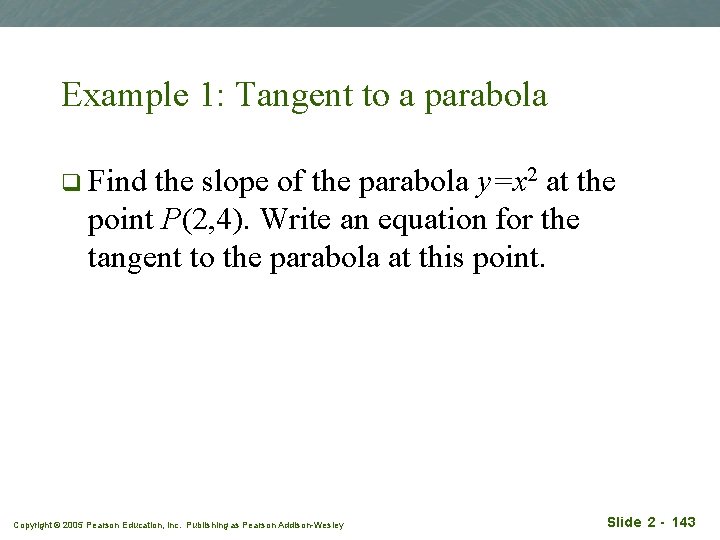 Example 1: Tangent to a parabola

❑ Find the slope of the parabola $y=x^2$ at the point $P(2,4)$. Write an equation for the tangent to the parabola at this point.

Copyright © 2005 Pearson Education, Inc. Publishing as Pearson Addison-Wesley

Slide 2 - 143